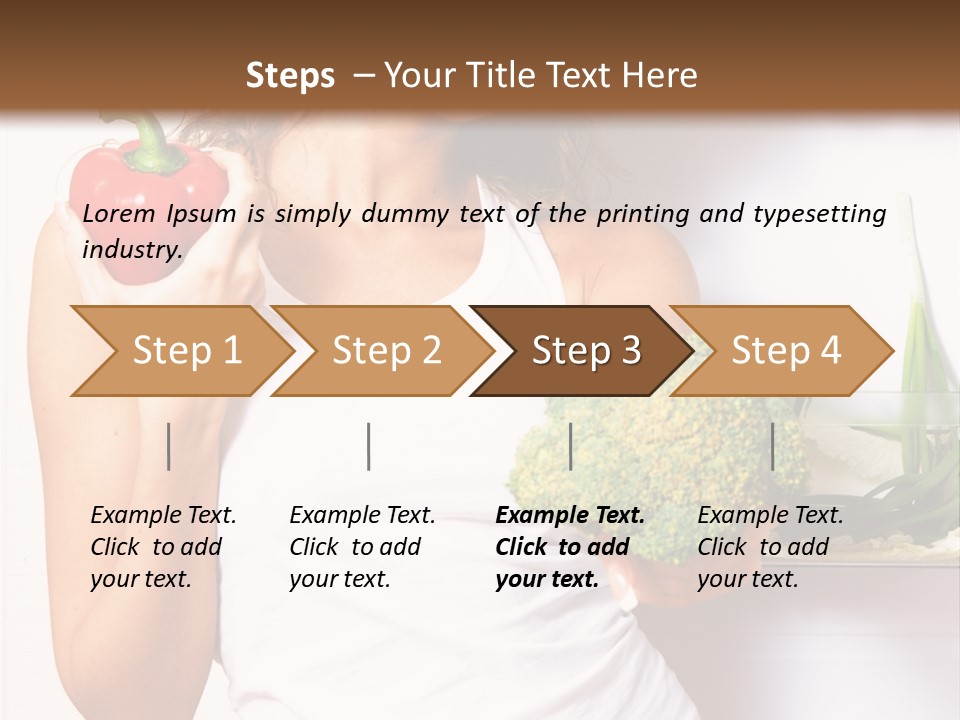 Steps – Your Title Text Here

Lorem Ipsum is simply dummy text of the printing and typesetting industry.

Step 1

Step 2

Step 3

Step 4

Example Text. Click to add your text.

Example Text. Click to add your text.

Example Text. Click to add your text.

Example Text. Click to add your text.